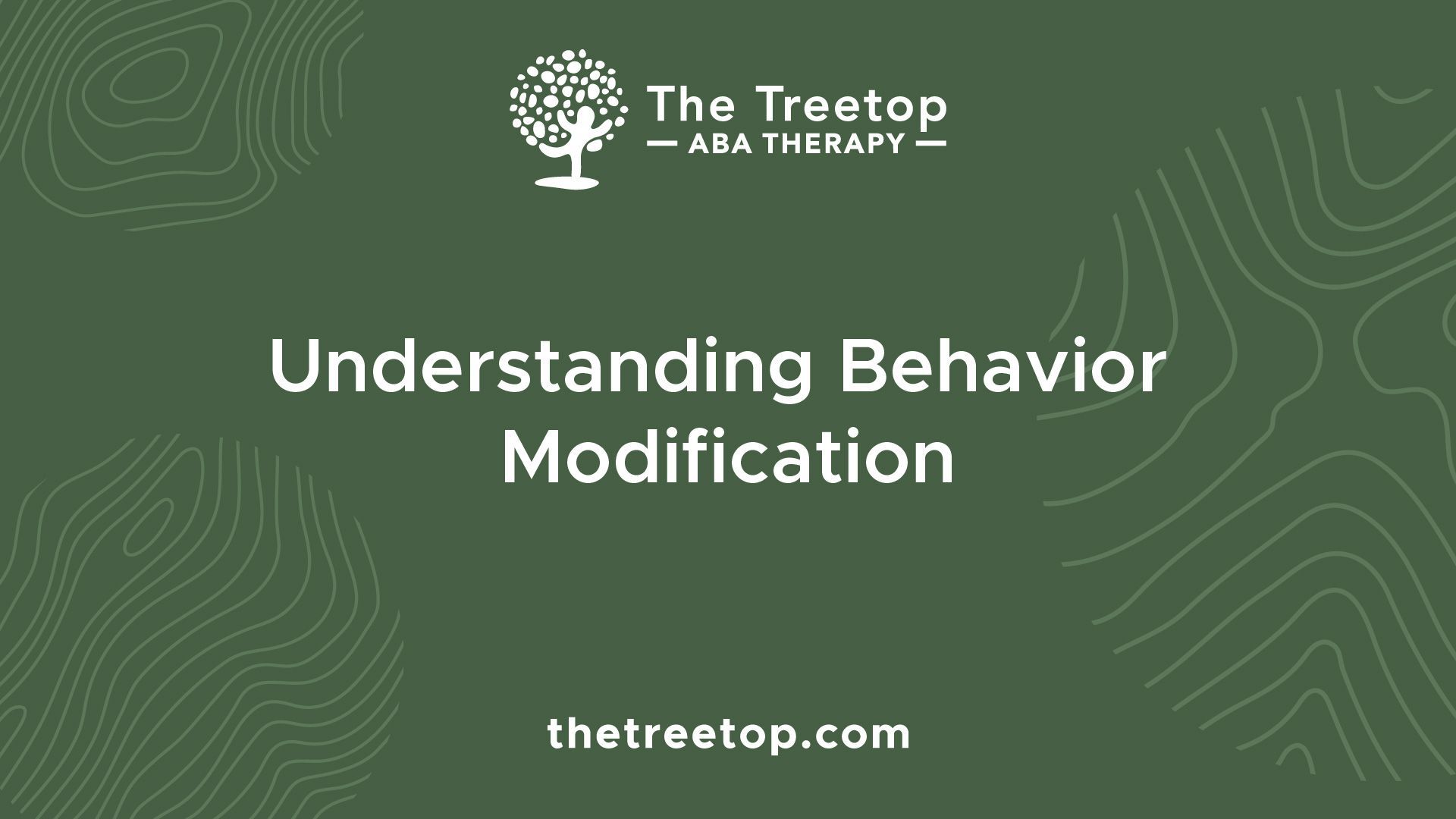 The Treetop
— ABA THERAPY —

Understanding Behavior Modification

thetreetop.com